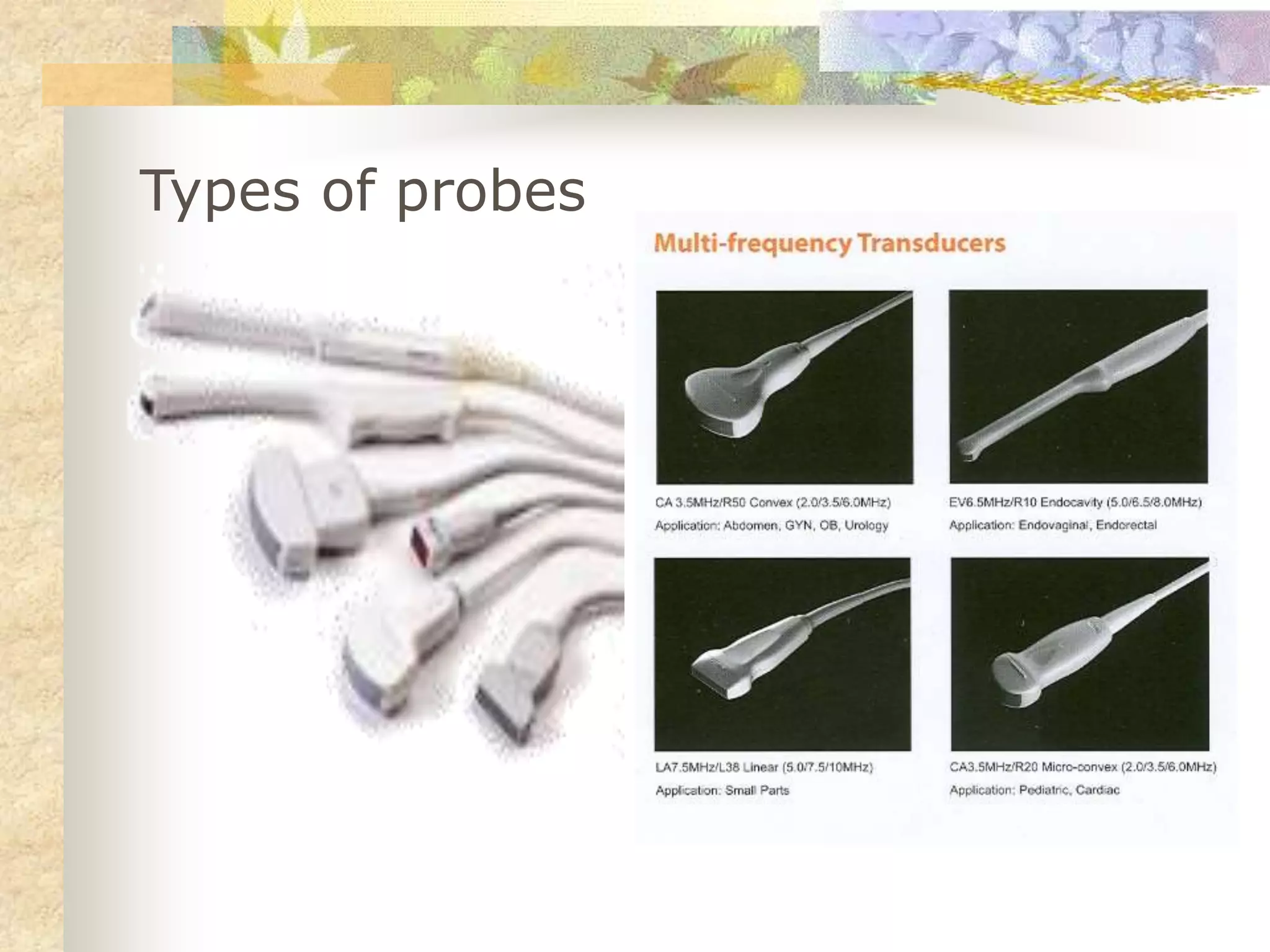 Types of probes

Multi-frequency Transducers

CA 3.5MHz/R50 Convex (2.0/3.5/6.0MHz)
Application: Abdomen, GYN, OB, Urology

EV6.5MHz/R10 Endocavity (5.0/6.5/8.0MHz)
Application: Endovaginal, Endorectal

LA7.5MHz/L38 Linear (5.0/7.5/10MHz)
Application: Small Parts

CA3.5MHz/R20 Micro-convex (2.0/3.5/6.0MHz)
Application: Pediatric, Cardiac